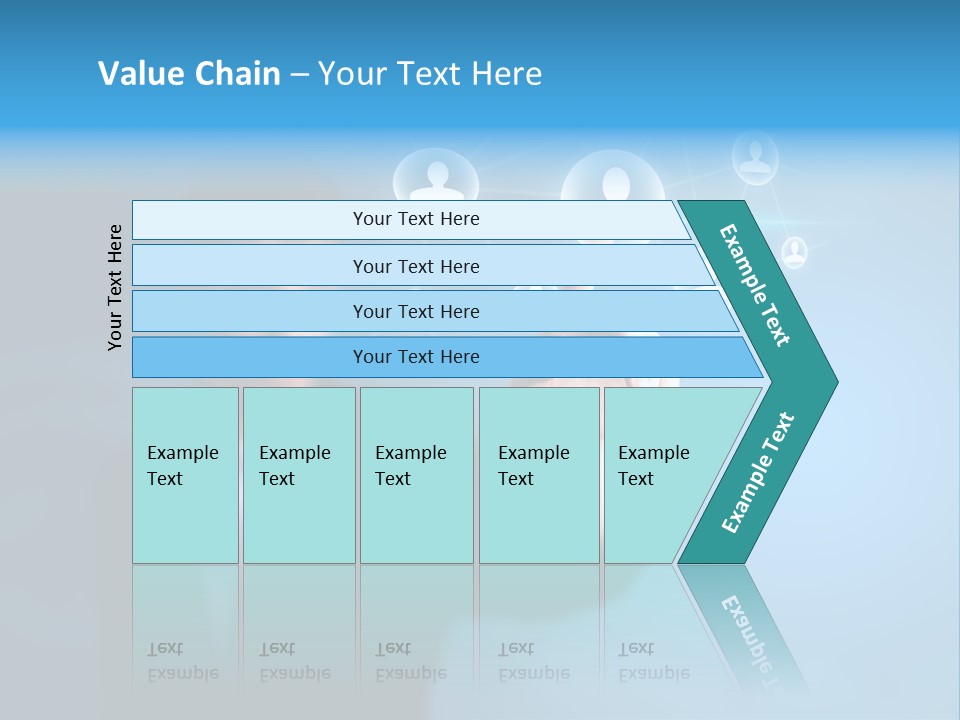 Value Chain – Your Text Here

Your Text Here

Your Text Here

Your Text Here

Your Text Here

Your Text Here

Example Text

Example Text

Example Text

Example Text

Example Text

Example Text

Example Text